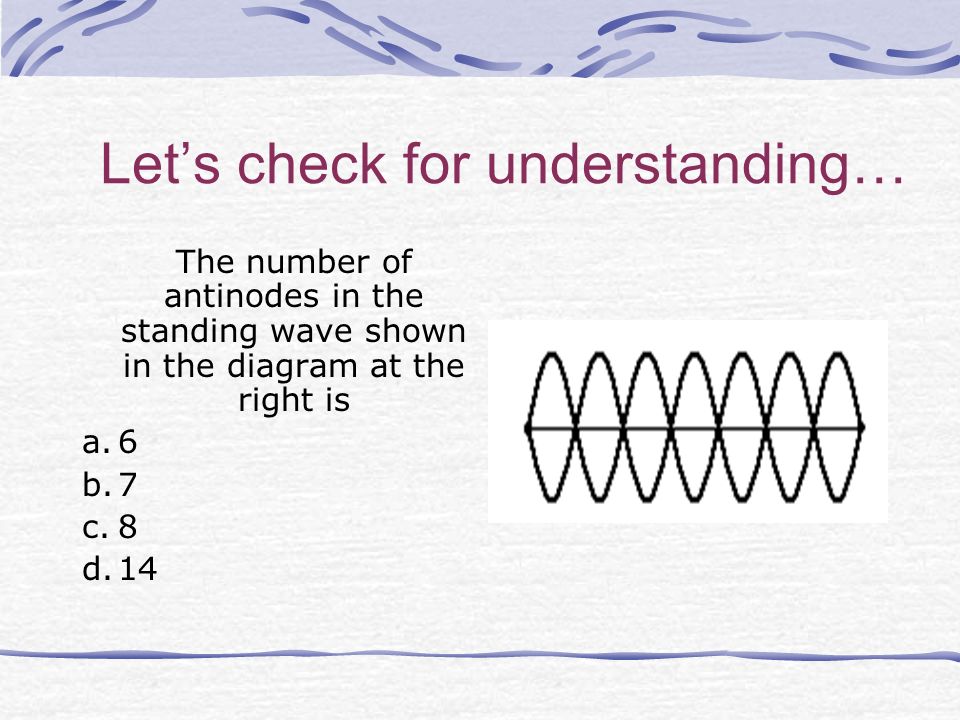 Let’s check for understanding…

The number of antinodes in the standing wave shown in the diagram at the right is

a. 6
b. 7
c. 8
d. 14